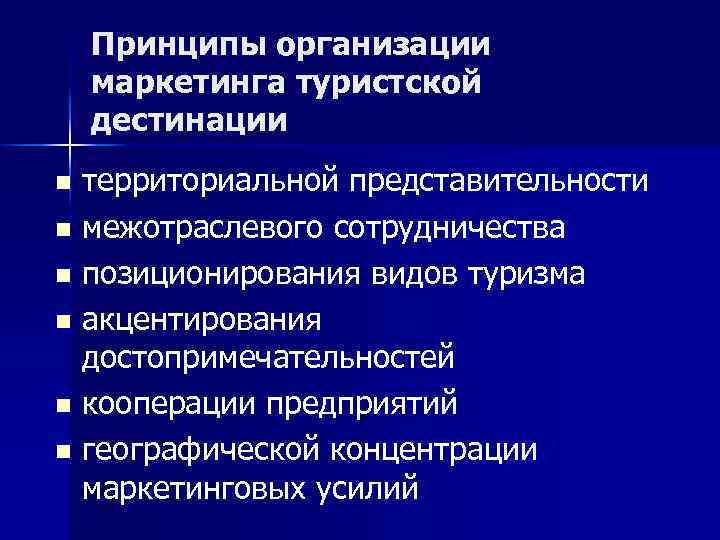 Принципы организации маркетинга туристской дестинации

- территориальной представительности
- межотраслевого сотрудничества
- позиционирования видов туризма
- акцентирования достопримечательностей
- кооперации предприятий
- географической концентрации маркетинговых усилий